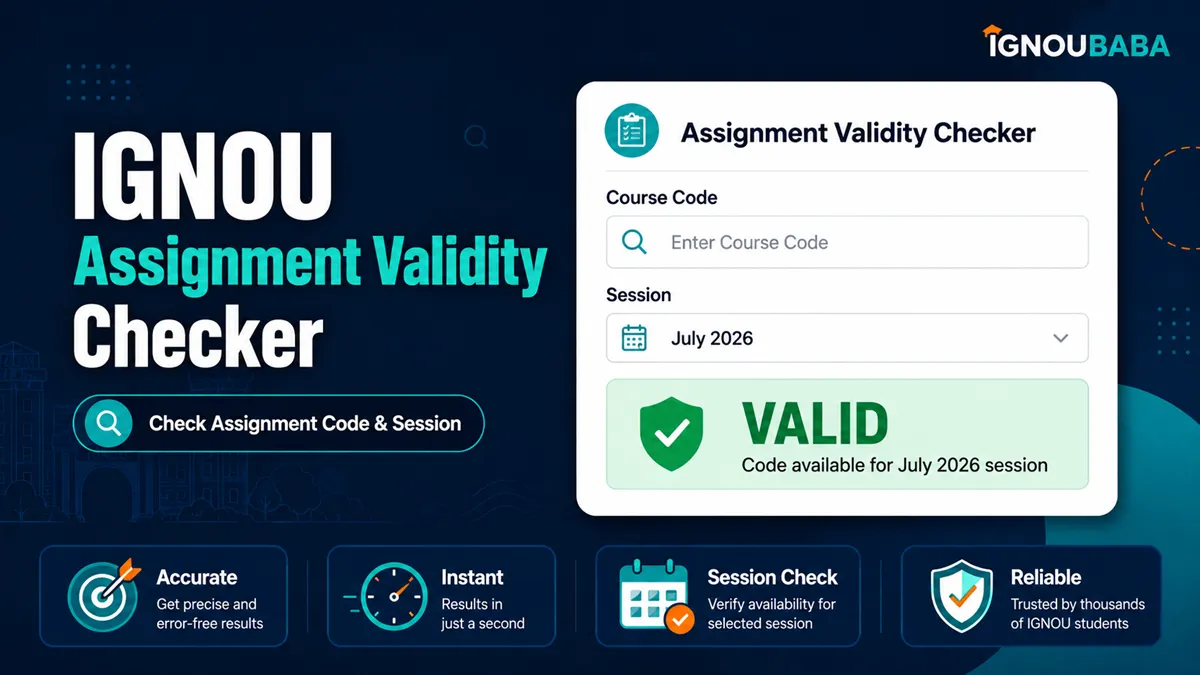 IGNOUBABA

IGNOU
Assignment Validity
Checker

Check Assignment Code & Session

Assignment Validity Checker

Course Code

Enter Course Code

Session

July 2026

VALID
Code available for July 2026 session

Accurate
Get precise and error-free results

Instant
Results in just a second

Session Check
Verify availability for selected session

Reliable
Trusted by thousands of IGNOU students